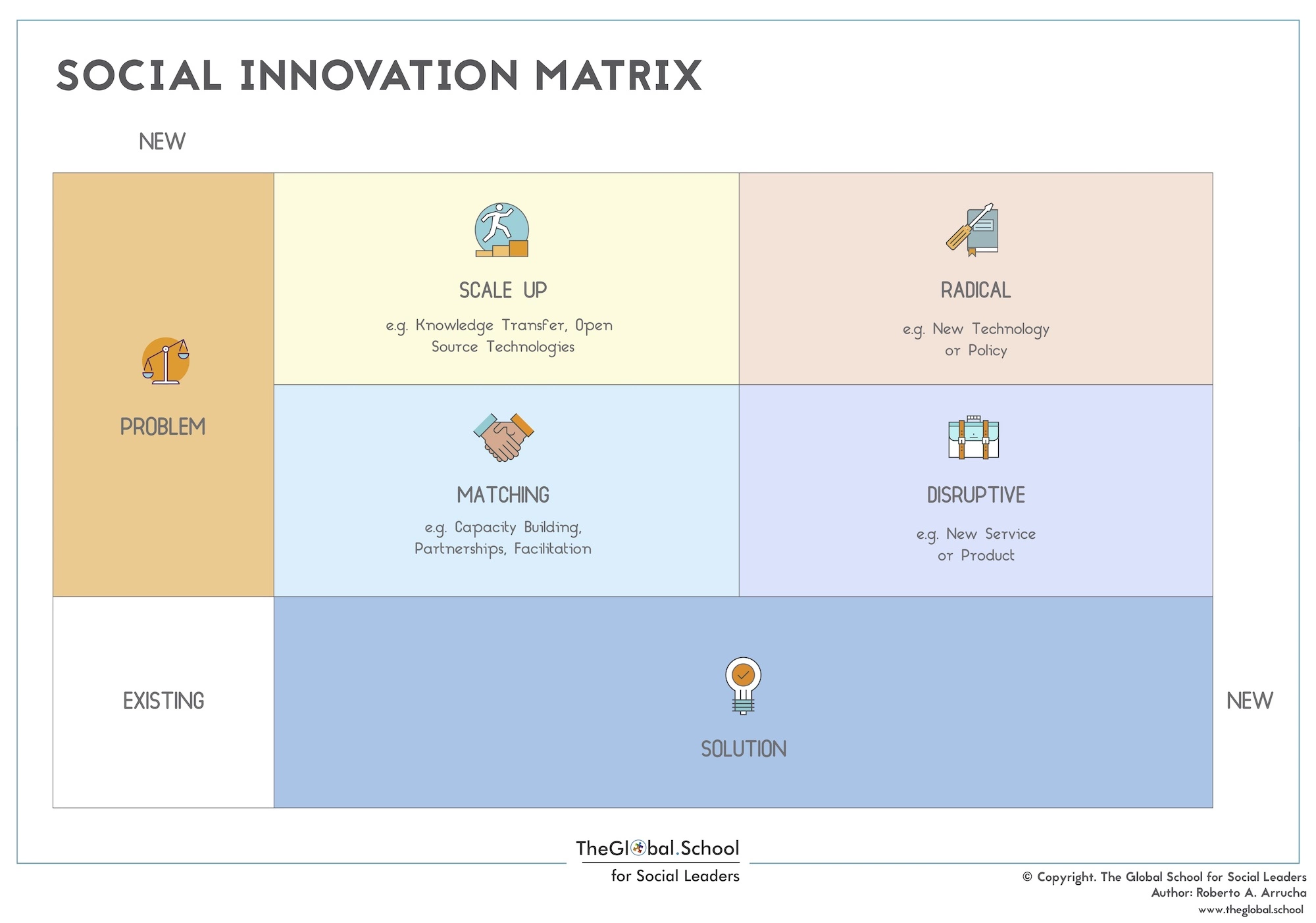 SOCIAL INNOVATION MATRIX

NEW

PROBLEM

SCALE UP

e.g. Knowledge Transfer, Open Source Technologies

RADICAL

e.g. New Technology or Policy

MATCHING

e.g. Capacity Building, Partnerships, Facilitation

DISRUPTIVE

e.g. New Service or Product

EXISTING

SOLUTION

NEW

TheGlobal.School
for Social Leaders

© Copyright. The Global School for Social Leaders
Author: Roberto A. Arrucha
www.theglobal.school